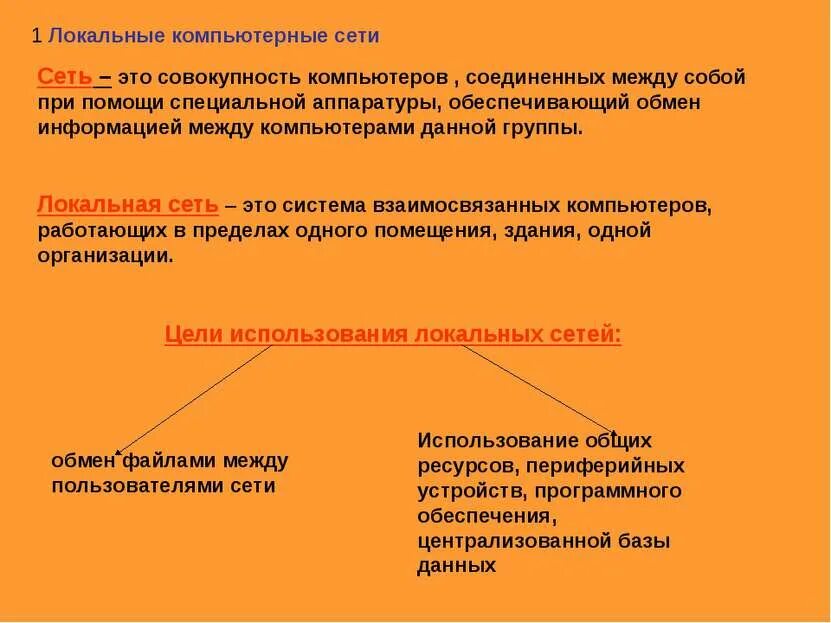 1 Локальные компьютерные сети

Сеть – это совокупность компьютеров , соединенных между собой при помощи специальной аппаратуры, обеспечивающий обмен информацией между компьютерами данной группы.

Локальная сеть – это система взаимосвязанных компьютеров, работающих в пределах одного помещения, здания, одной организации.

Цели использования локальных сетей:

обмен файлами между пользователями сети

Использование общих ресурсов, периферийных устройств, программного обеспечения, централизованной базы данных